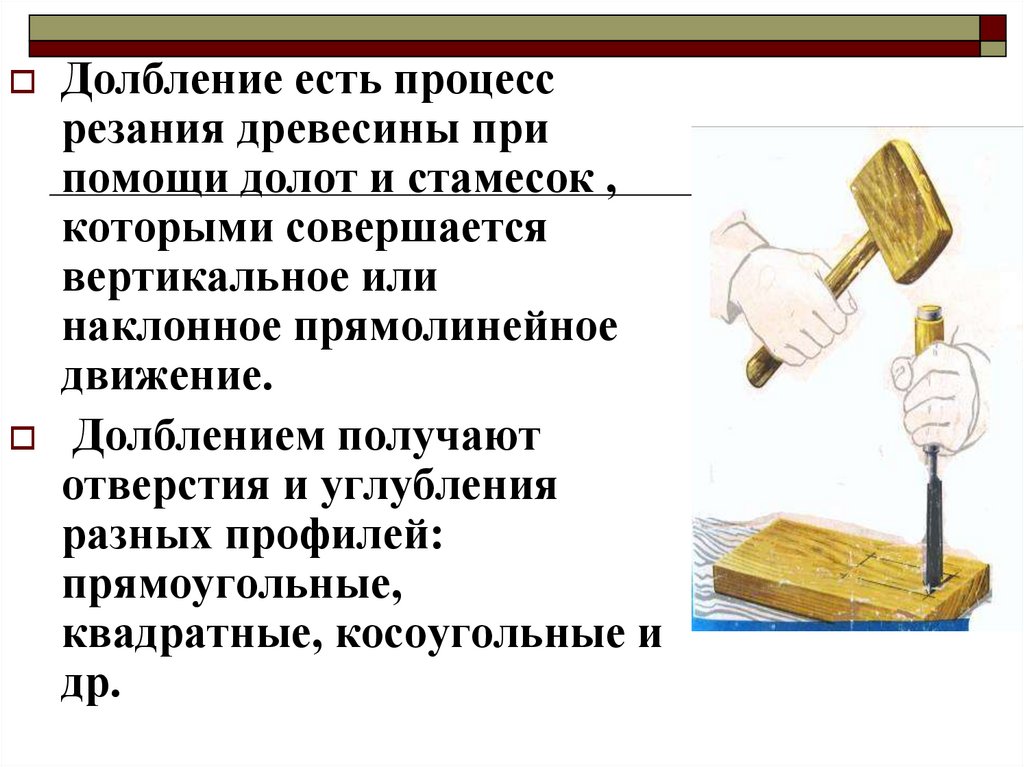 Долбление есть процесс резания древесины при помощи долот и стамесок , которыми совершается вертикальное или наклонное прямолинейное движение.

Долблением получают отверстия и углубления разных профилей: прямоугольные, квадратные, косоугольные и др.